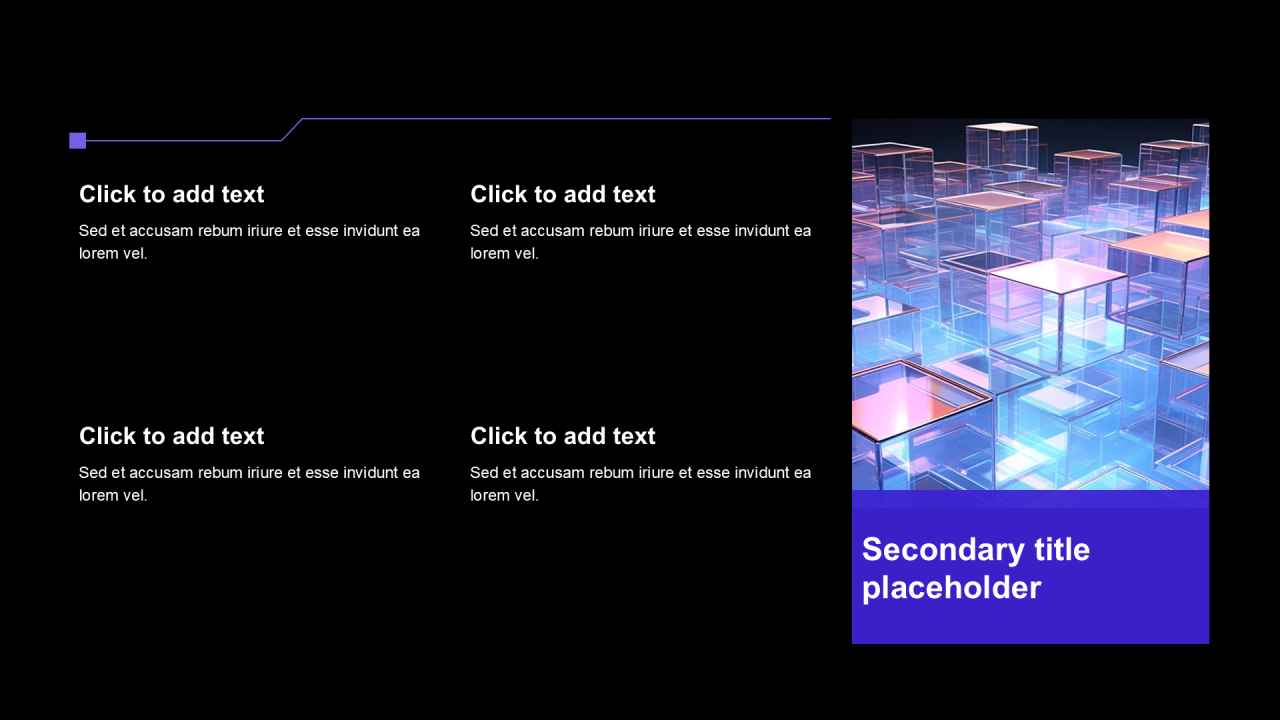 Click to add text

Sed et accusam rebum iriure et esse invidunt ea lorem vel.

Click to add text

Sed et accusam rebum iriure et esse invidunt ea lorem vel.

Click to add text

Sed et accusam rebum iriure et esse invidunt ea lorem vel.

Click to add text

Sed et accusam rebum iriure et esse invidunt ea lorem vel.

Secondary title placeholder